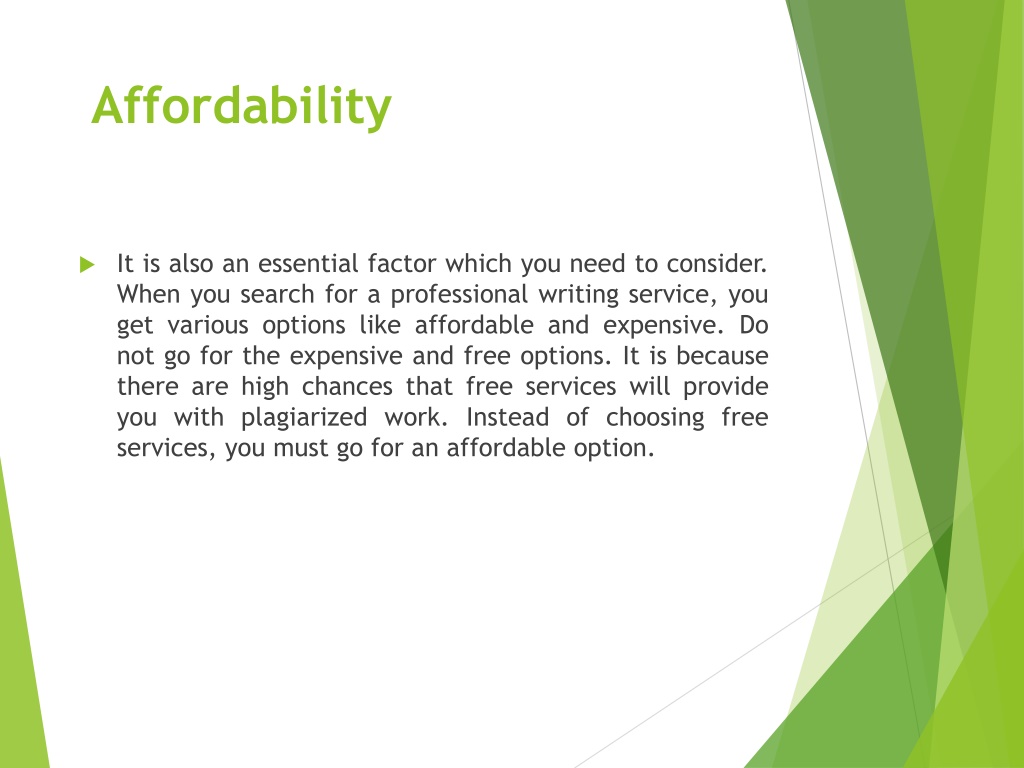 Affordability

It is also an essential factor which you need to consider. When you search for a professional writing service, you get various options like affordable and expensive. Do not go for the expensive and free options. It is because there are high chances that free services will provide you with plagiarized work. Instead of choosing free services, you must go for an affordable option.